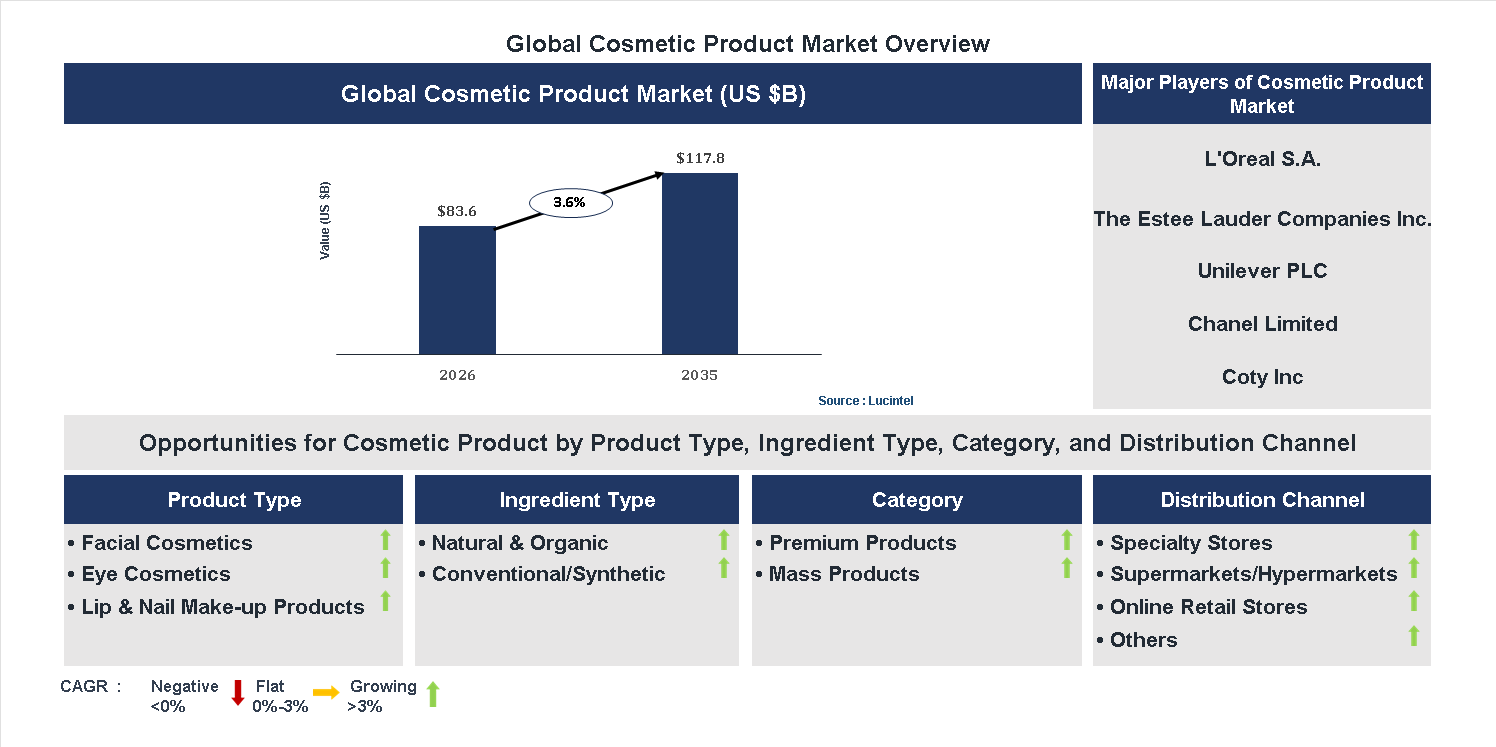 Global Cosmetic Product Market Overview

Global Cosmetic Product Market (US $B)

Value (US $B)

$83.6

3.6%

$117.8

2026

2035

Source : Lucintel

Major Players of Cosmetic Product Market

L'Oreal S.A.

The Estee Lauder Companies Inc.

Unilever PLC

Chanel Limited

Coty Inc

Opportunities for Cosmetic Product by Product Type, Ingredient Type, Category, and Distribution Channel

Product Type

• Facial Cosmetics
• Eye Cosmetics
• Lip & Nail Make-up Products

Ingredient Type

• Natural & Organic
• Conventional/Synthetic

Category

• Premium Products
• Mass Products

Distribution Channel

• Specialty Stores
• Supermarkets/Hypermarkets
• Online Retail Stores
• Others

CAGR : Negative <0% Flat 0%-3% Growing >3%